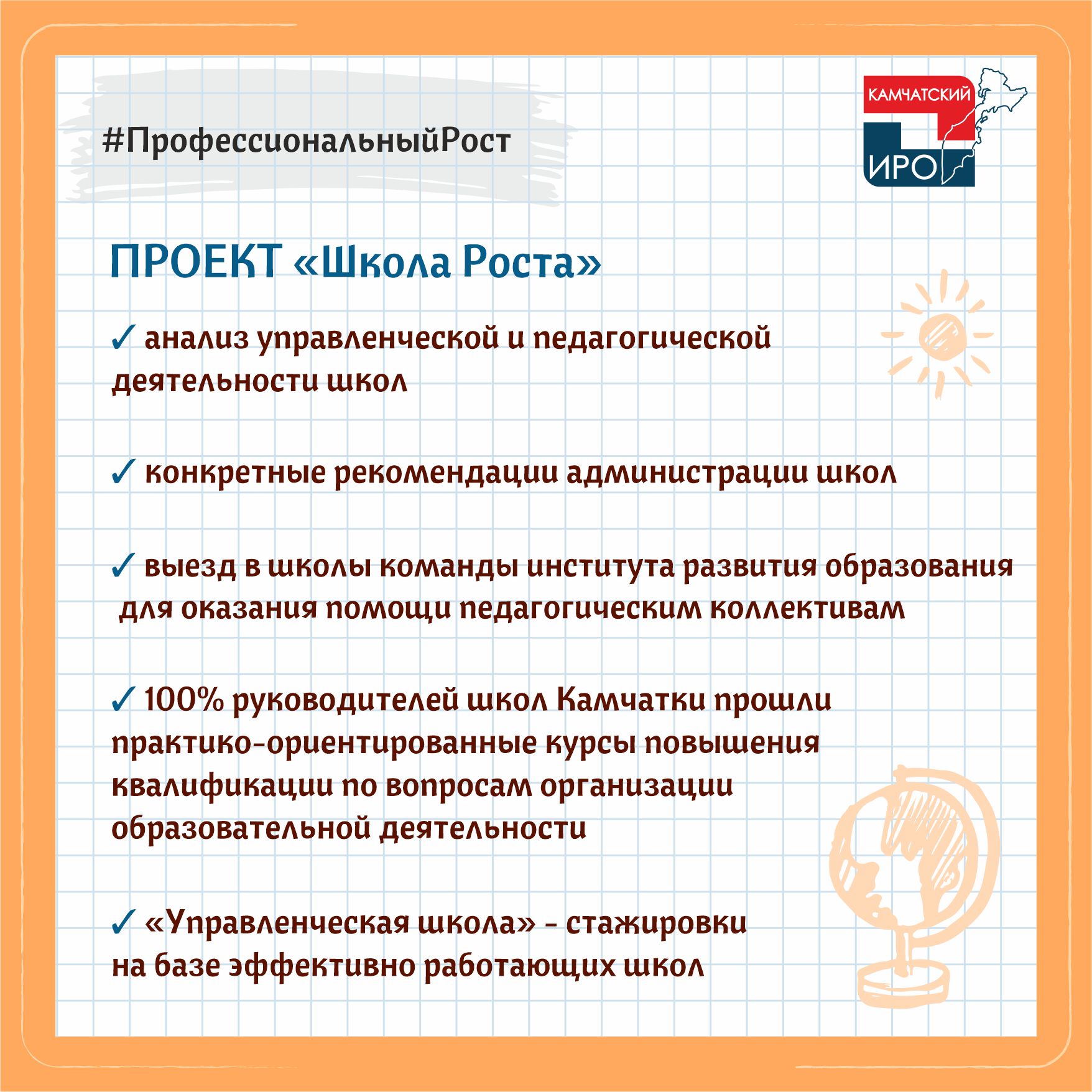 #ПрофессиональныйРост

КАМЧАТСКИЙ ИРО

ПРОЕКТ «Школа Роста»

✓ анализ управленческой и педагогической деятельности школ

✓ конкретные рекомендации администрации школ

✓ выезд в школы команды института развития образования для оказания помощи педагогическим коллективам

✓ 100% руководителей школ Камчатки прошли практико-ориентированные курсы повышения квалификации по вопросам организации образовательной деятельности

✓ «Управленческая школа» - стажировки на базе эффективно работающих школ